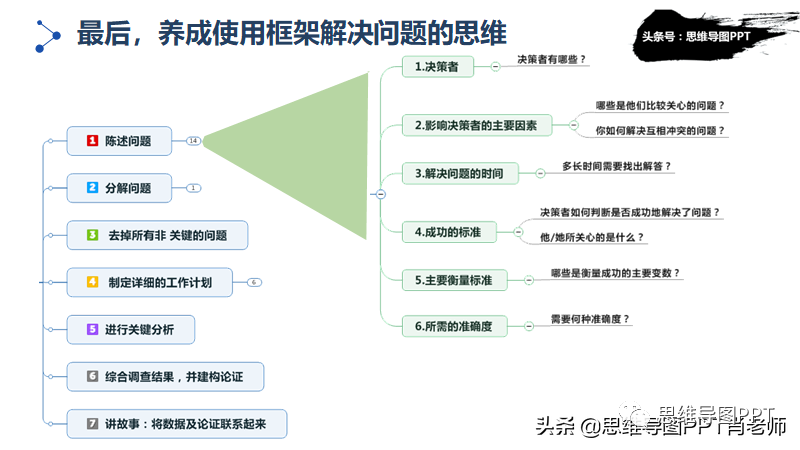 最后，养成使用框架解决问题的思维

头条号：思维导图PPT

1 陈述问题 14
2 分解问题 1
3 去掉所有非 关键的问题
4 制定详细的工作计划 6
5 进行关键分析
6 综合调查结果，并建构论证
7 讲故事：将数据及论证联系起来

1.决策者
决策者有哪些？

2.影响决策者的主要因素
哪些是他们比较关心的问题？
你如何解决互相冲突的问题？

3.解决问题的时间
多长时间需要找出解答？

4.成功的标准
决策者如何判断是否成功地解决了问题？
他/她所关心的是什么？

5.主要衡量标准
哪些是衡量成功的主要变数？

6.所需的准确度
需要何种准确度？

思维导图PPT
头条 @思维导图PPT肖老师